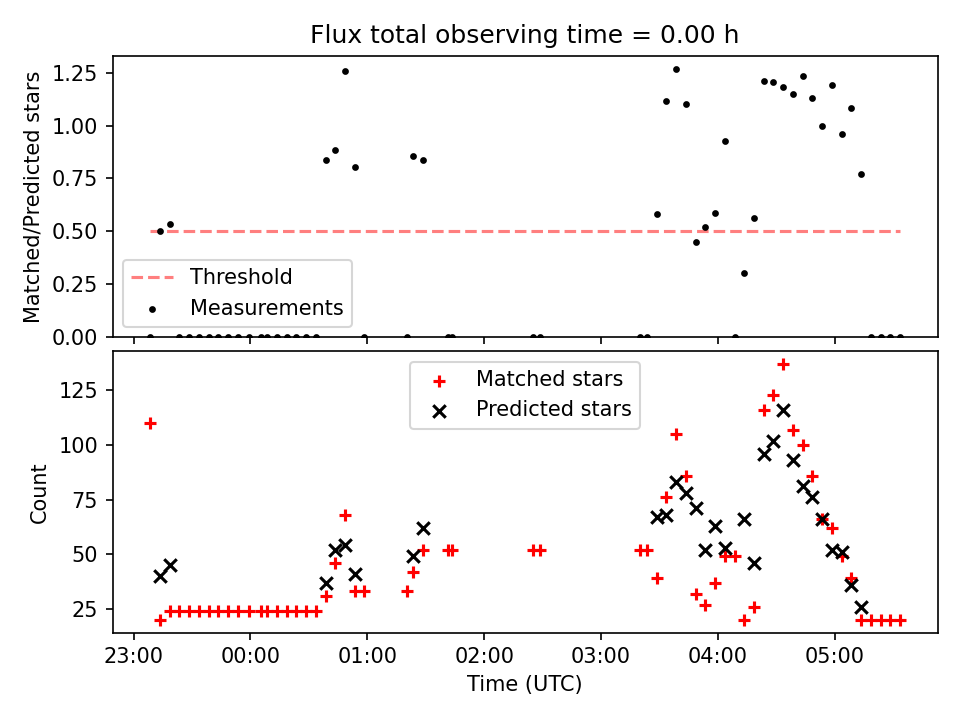 Flux total observing time = 0.00 h

Matched/Predicted stars

1.25
1.00
0.75
0.50
0.25
0.00

Threshold
Measurements

Matched stars
Predicted stars

Count

125
100
75
50
25

23:00
00:00
01:00
02:00
03:00
04:00
05:00

Time (UTC)